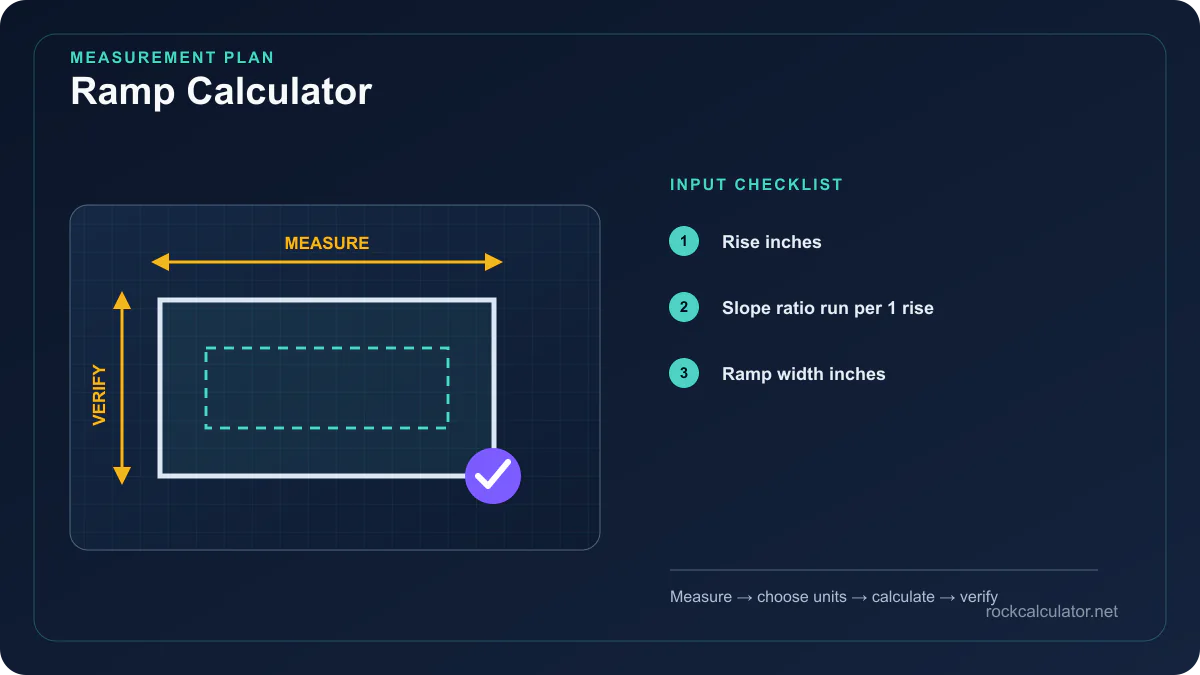 MEASUREMENT PLAN
Ramp Calculator

MEASURE

VERIFY

INPUT CHECKLIST

1 Rise inches

2 Slope ratio run per 1 rise

3 Ramp width inches

Measure → choose units → calculate → verify

rockcalculator.net